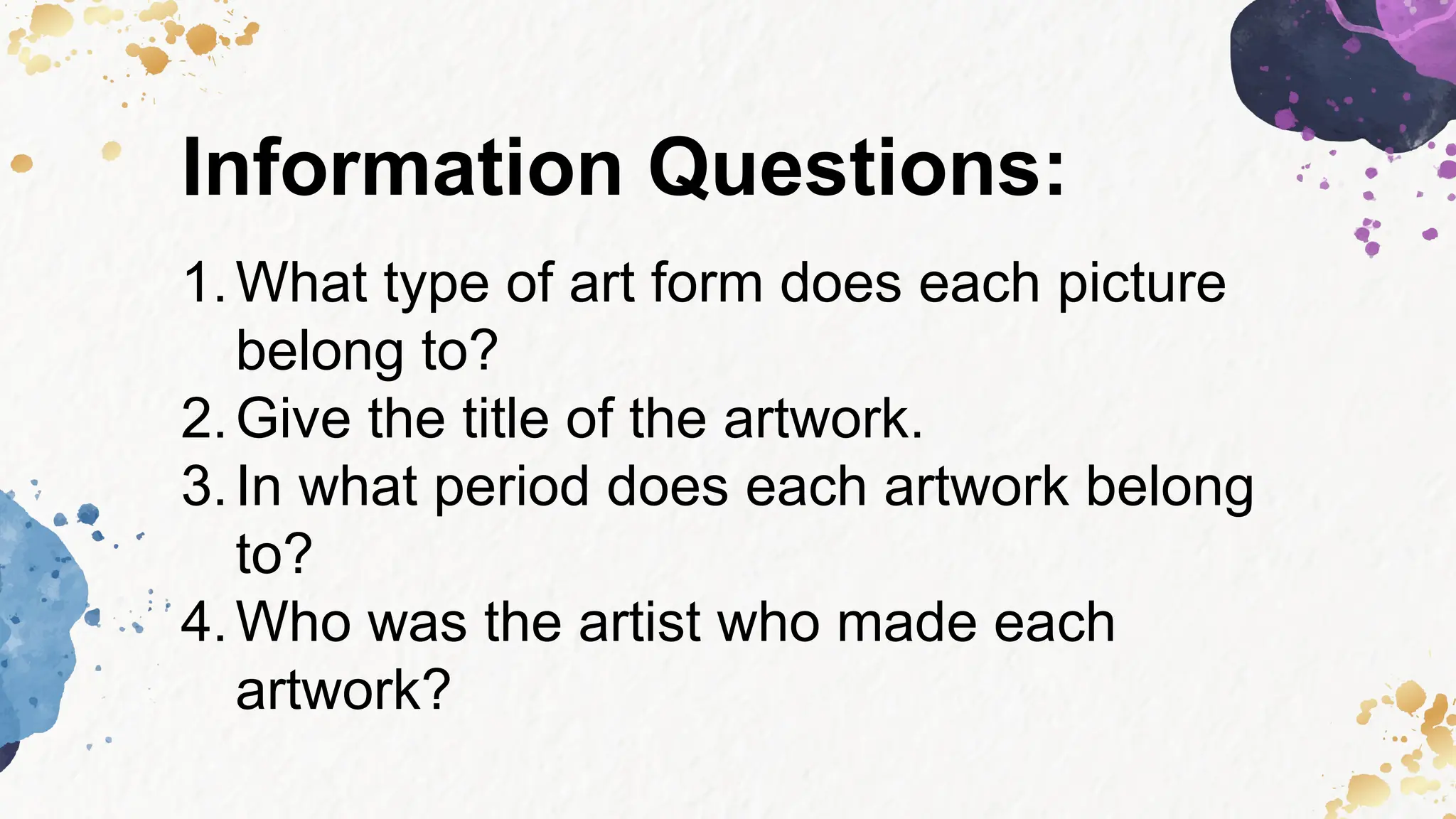 Information Questions:

1. What type of art form does each picture belong to?
2. Give the title of the artwork.
3. In what period does each artwork belong to?
4. Who was the artist who made each artwork?